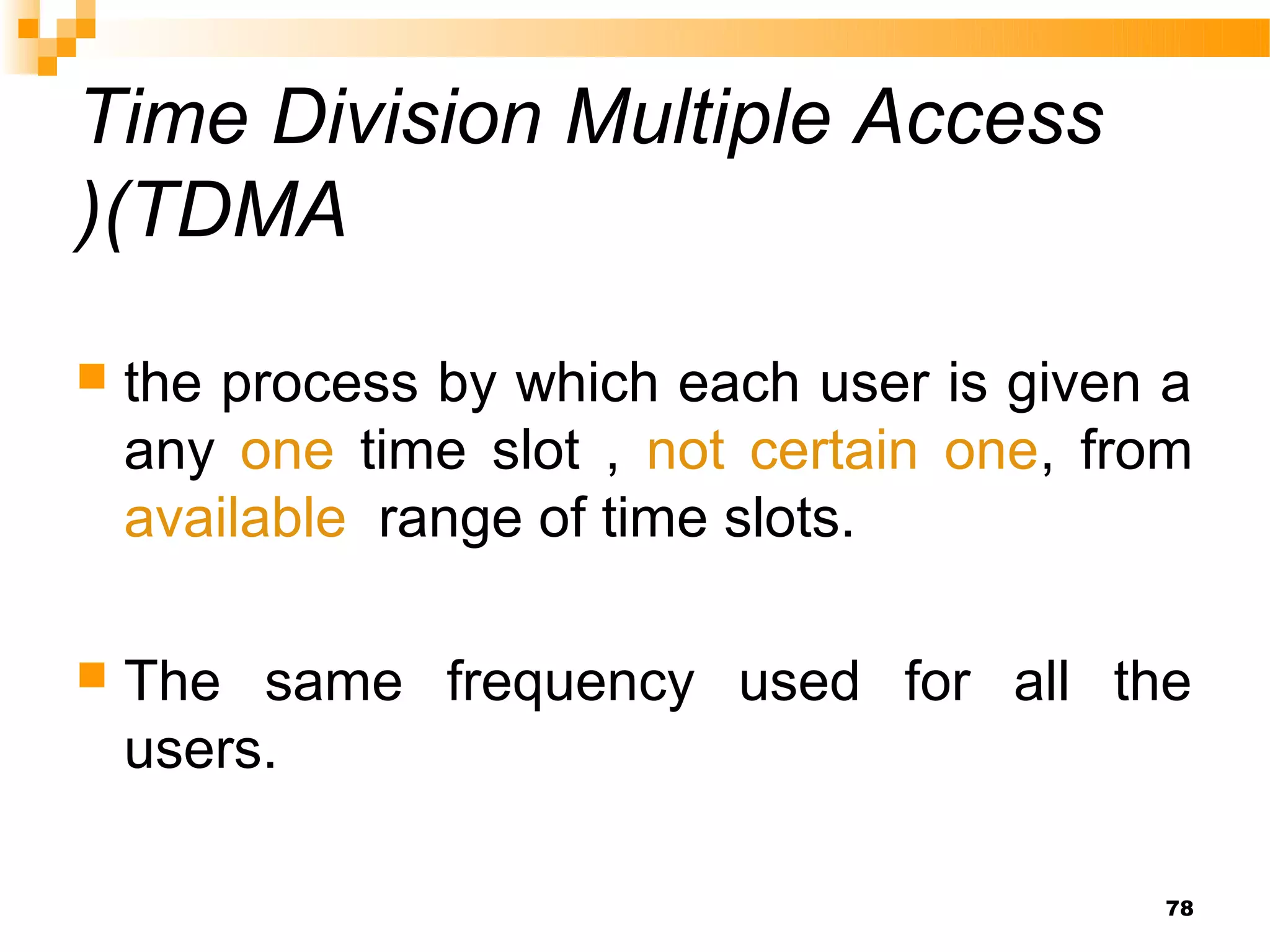 Time Division Multiple Access )(TDMA

the process by which each user is given a any one time slot , not certain one, from available range of time slots.

The same frequency used for all the users.

78